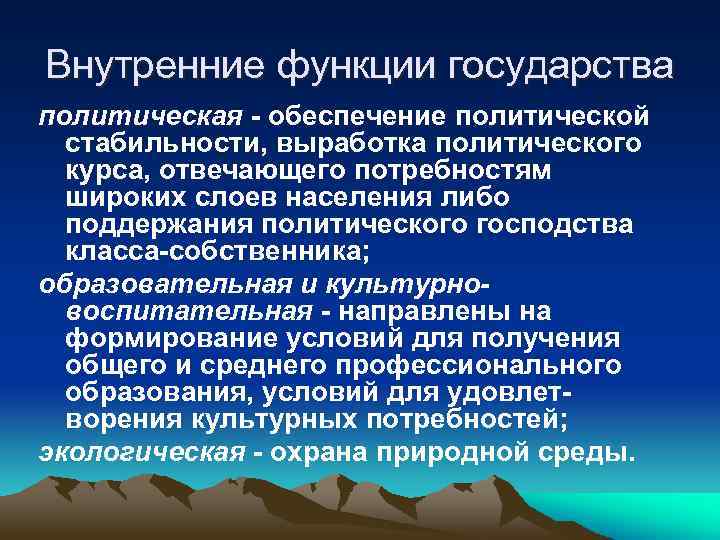 Внутренние функции государства

политическая - обеспечение политической стабильности, выработка политического курса, отвечающего потребностям широких слоев населения либо поддержания политического господства класса-собственника;

образовательная и культурно-воспитательная - направлены на формирование условий для получения общего и среднего профессионального образования, условий для удовлетворения культурных потребностей;

экологическая - охрана природной среды.